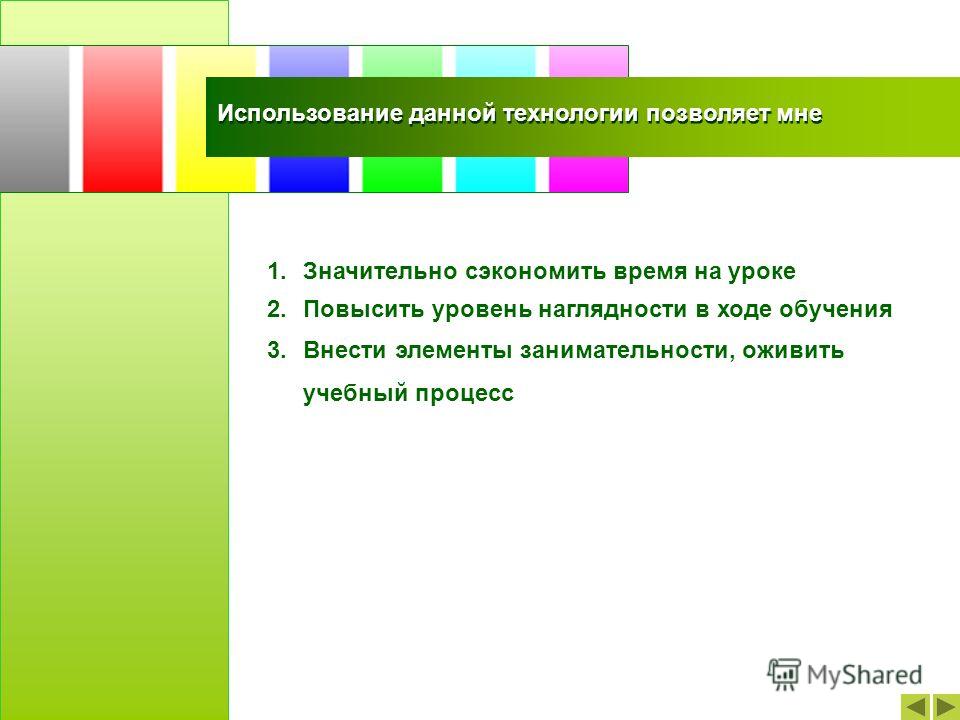 Использование данной технологии позволяет мне

1. Значительно сэкономить время на уроке
2. Повысить уровень наглядности в ходе обучения
3. Внести элементы занимательности, оживить учебный процесс

MyShared